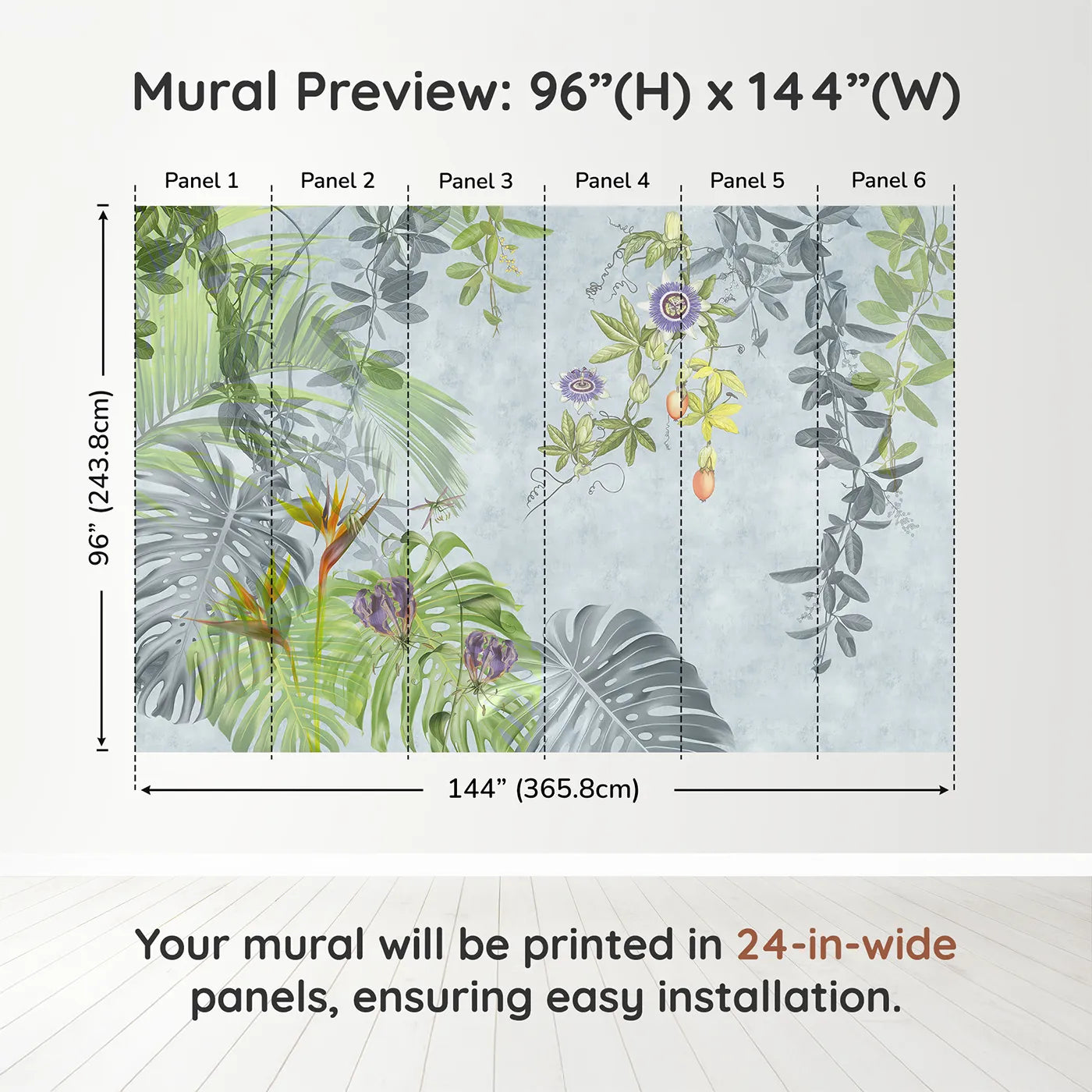 Mural Preview: 96”(H) x 144”(W)

Panel 1 Panel 2 Panel 3 Panel 4 Panel 5 Panel 6

96” (243.8cm)

144” (365.8cm)

Your mural will be printed in 24-in-wide panels, ensuring easy installation.